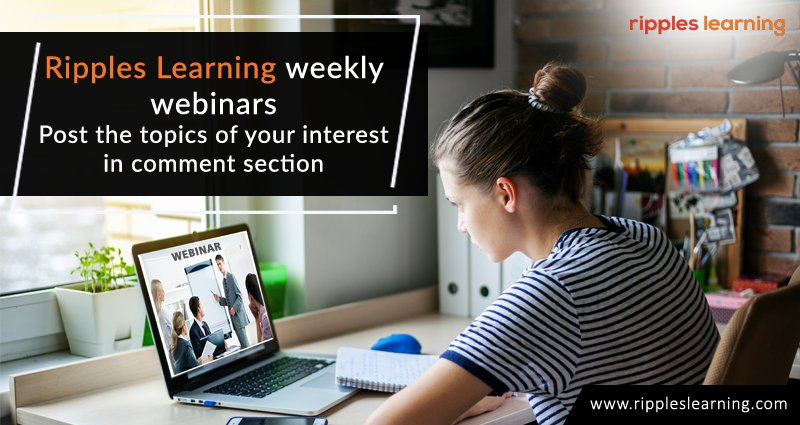 ripples learning

Ripples Learning weekly webinars
Post the topics of your interest in comment section

WEBINAR

www.rippleslearning.com